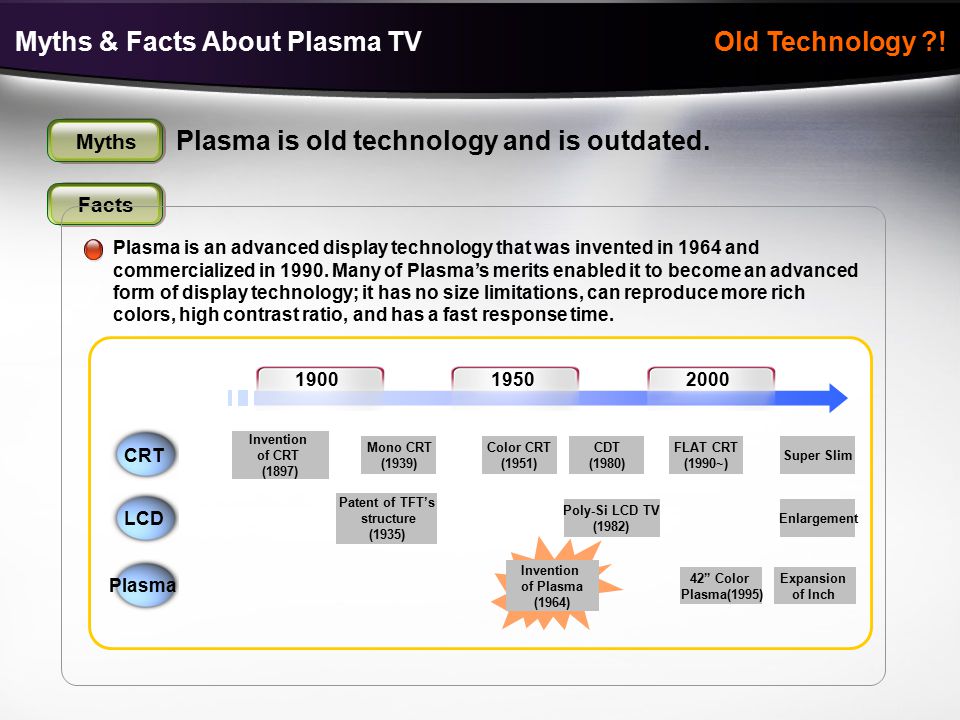 Myths & Facts About Plasma TV

Old Technology ?!

Myths

Plasma is old technology and is outdated.

Facts

Plasma is an advanced display technology that was invented in 1964 and commercialized in 1990. Many of Plasma's merits enabled it to become an advanced form of display technology; it has no size limitations, can reproduce more rich colors, high contrast ratio, and has a fast response time.

1900

1950

2000

CRT

Invention of CRT (1897)

Mono CRT (1939)

Color CRT (1951)

CDT (1980)

FLAT CRT (1990~)

Super Slim

LCD

Patent of TFT's structure (1935)

Poly-Si LCD TV (1982)

Enlargement

Plasma

Invention of Plasma (1964)

42" Color Plasma(1995)

Expansion of Inch